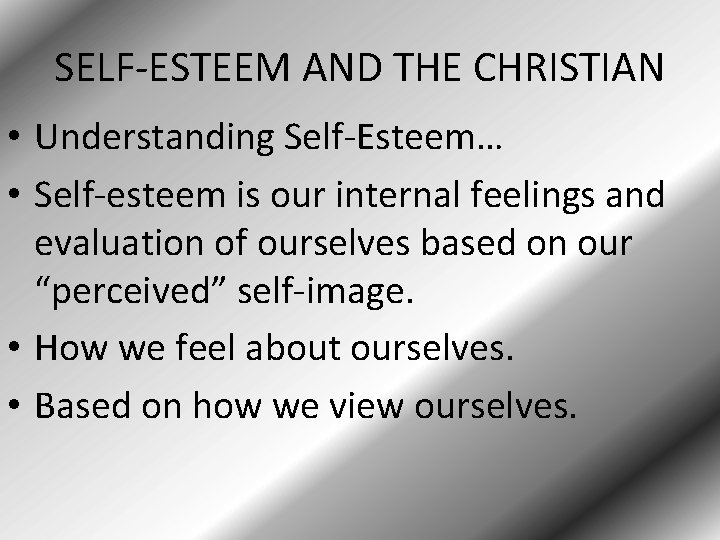 SELF-ESTEEM AND THE CHRISTIAN

• Understanding Self-Esteem…

• Self-esteem is our internal feelings and evaluation of ourselves based on our “perceived” self-image.

• How we feel about ourselves.

• Based on how we view ourselves.